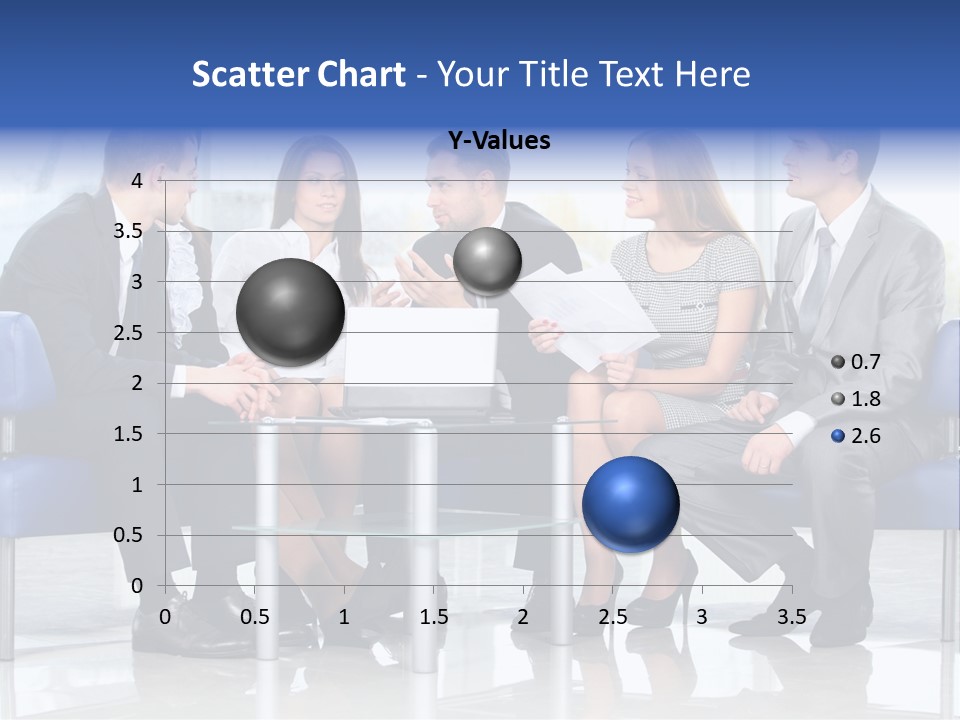 Scatter Chart - Your Title Text Here

Y-Values

4
3.5
3
2.5
2
1.5
1
0.5
0

0 0.5 1 1.5 2 2.5 3 3.5

0.7
1.8
2.6